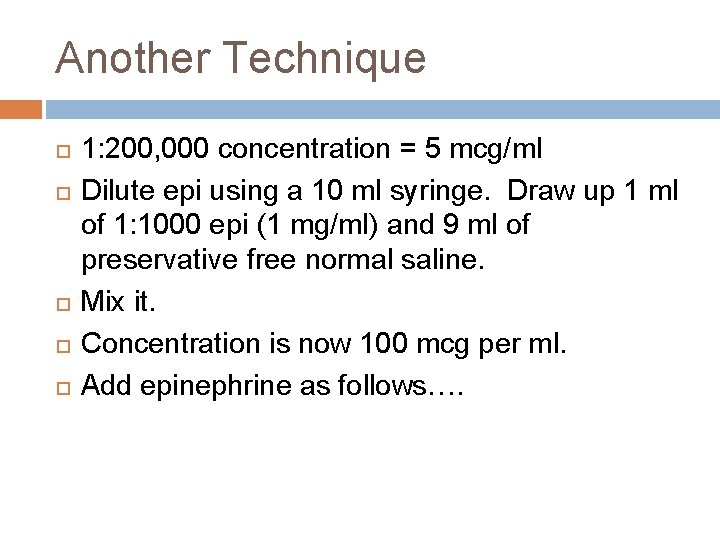 Another Technique

1:200,000 concentration = 5 mcg/ml

Dilute epi using a 10 ml syringe. Draw up 1 ml of 1:1000 epi (1 mg/ml) and 9 ml of preservative free normal saline.

Mix it.

Concentration is now 100 mcg per ml.

Add epinephrine as follows….